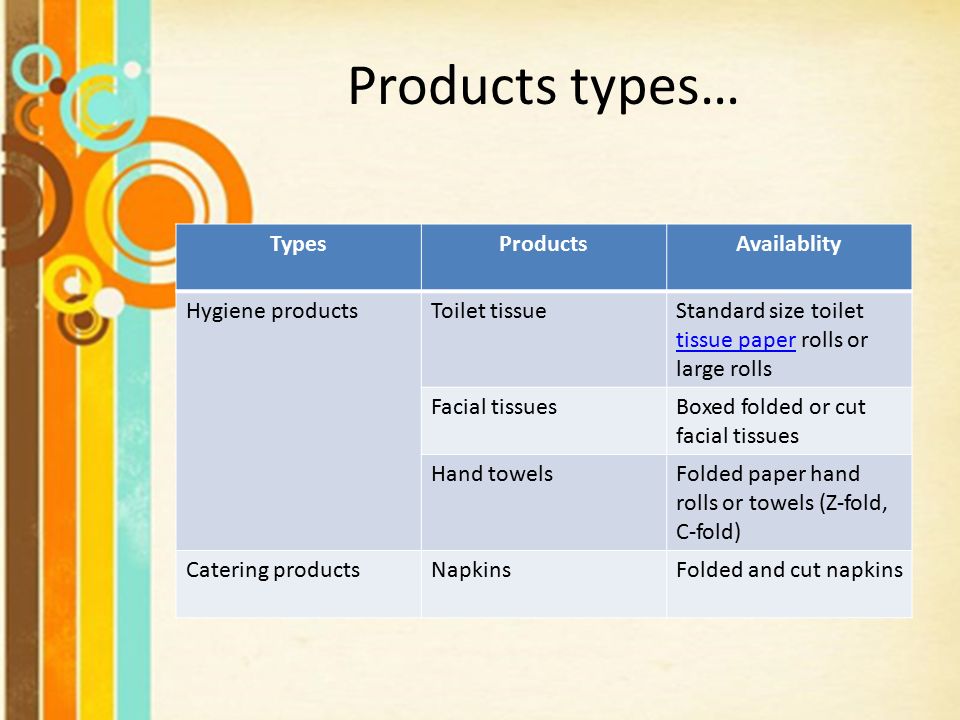 Products types…

| Types | Products | Availablity |
|---|---|---|
| Hygiene products | Toilet tissue | Standard size toilet tissue paper rolls or large rolls |
| | Facial tissues | Boxed folded or cut facial tissues |
| | Hand towels | Folded paper hand rolls or towels (Z-fold, C-fold) |
| Catering products | Napkins | Folded and cut napkins |